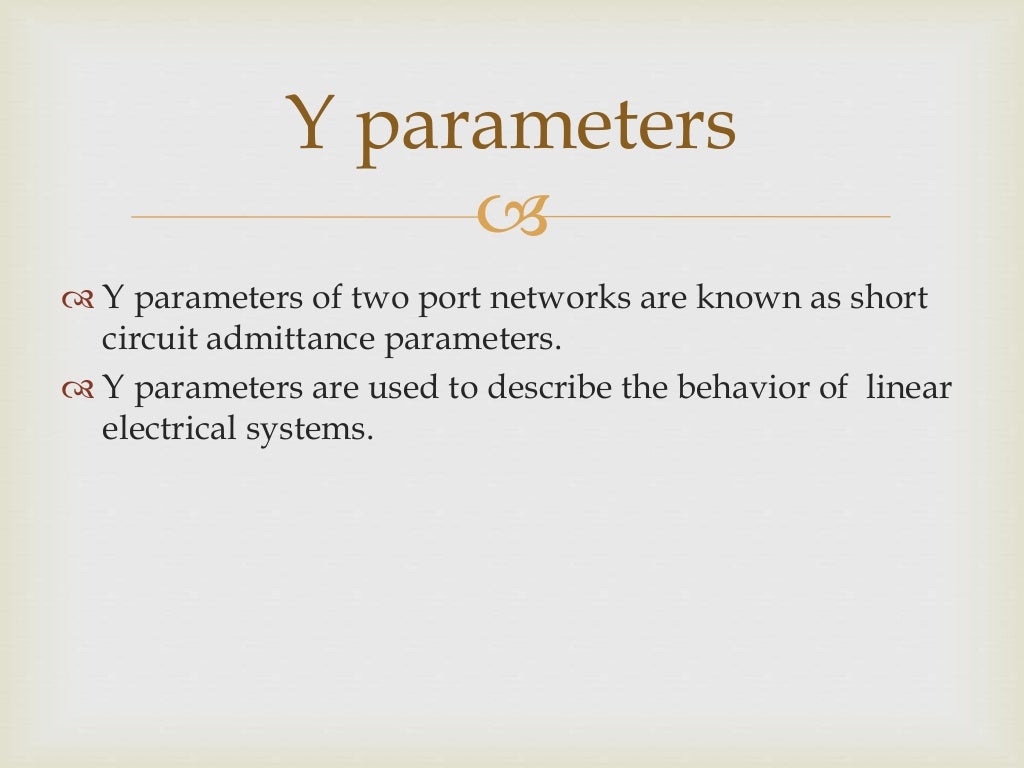 Y parameters

Y parameters of two port networks are known as short circuit admittance parameters.

Y parameters are used to describe the behavior of linear electrical systems.